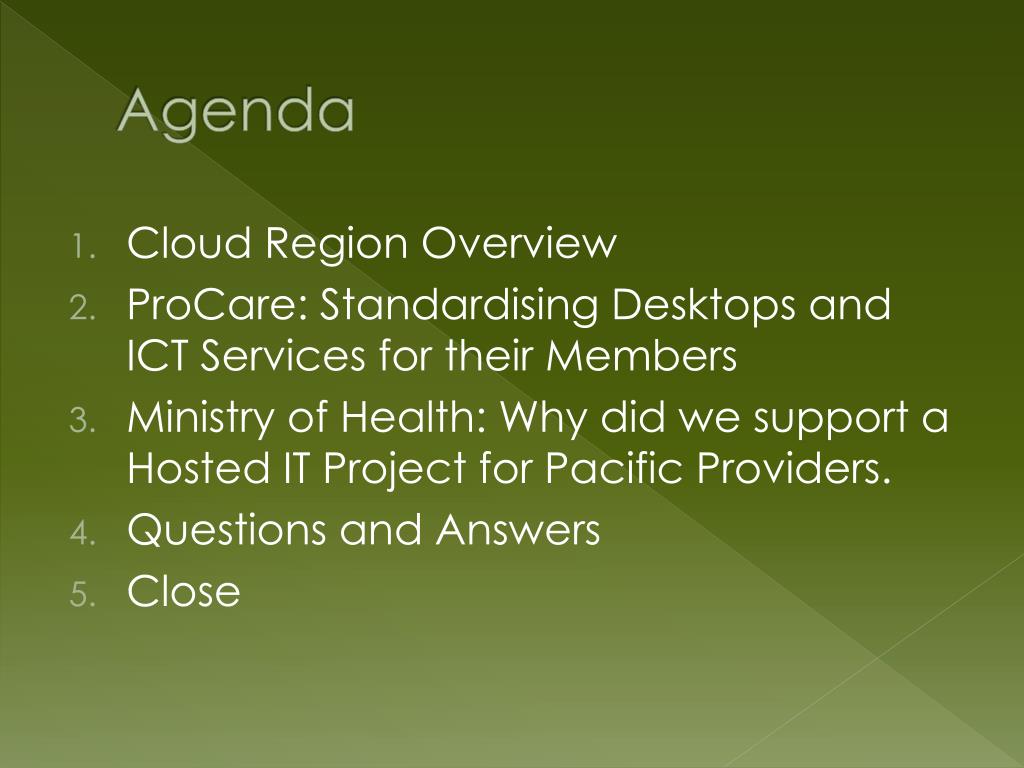 Agenda

1. Cloud Region Overview
2. ProCare: Standardising Desktops and ICT Services for their Members
3. Ministry of Health: Why did we support a Hosted IT Project for Pacific Providers.
4. Questions and Answers
5. Close